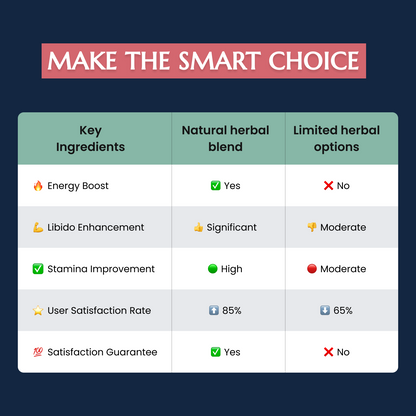 MAKE THE SMART CHOICE

| Key Ingredients | Natural herbal blend | Limited herbal options |
|---|---|---|
| 🔥 Energy Boost | ✅ Yes | ❌ No |
| 💪 Libido Enhancement | 👍 Significant | 👎 Moderate |
| ✅ Stamina Improvement | 🟢 High | 🔴 Moderate |
| ⭐ User Satisfaction Rate | ⬆️ 85% | ⬇️ 65% |
| 💯 Satisfaction Guarantee | ✅ Yes | ❌ No |